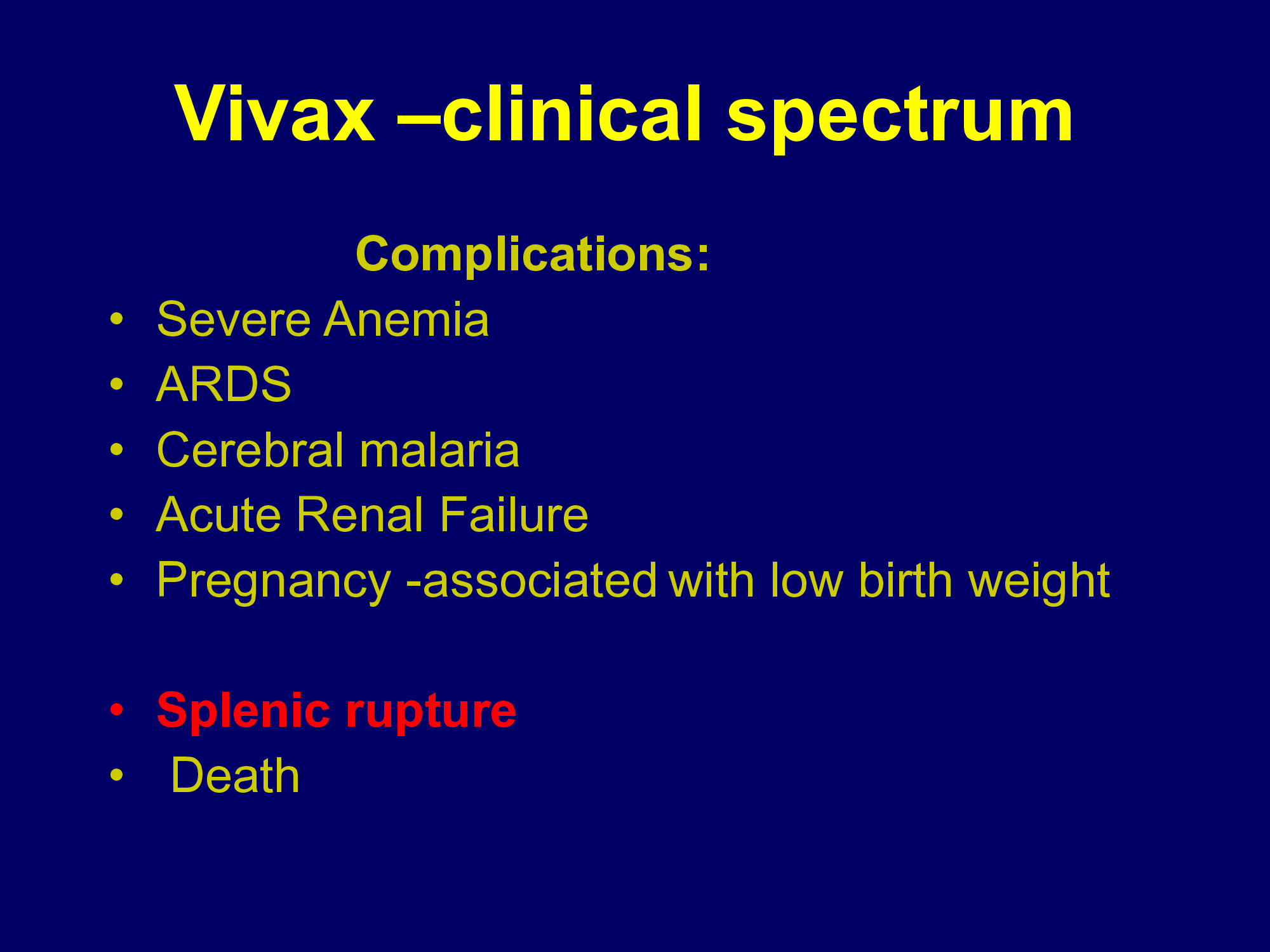 Vivax –clinical spectrum

Complications:

• Severe Anemia
• ARDS
• Cerebral malaria
• Acute Renal Failure
• Pregnancy -associated with low birth weight

• Splenic rupture
• Death